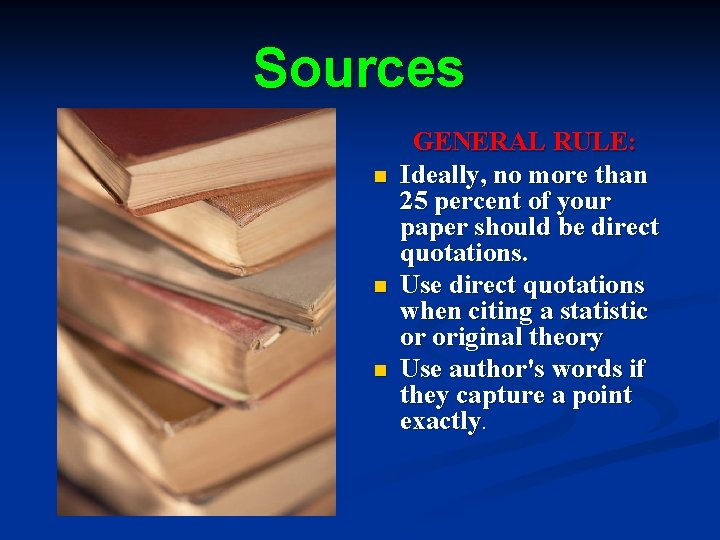 Sources

GENERAL RULE:

- Ideally, no more than 25 percent of your paper should be direct quotations.
- Use direct quotations when citing a statistic or original theory
- Use author's words if they capture a point exactly.